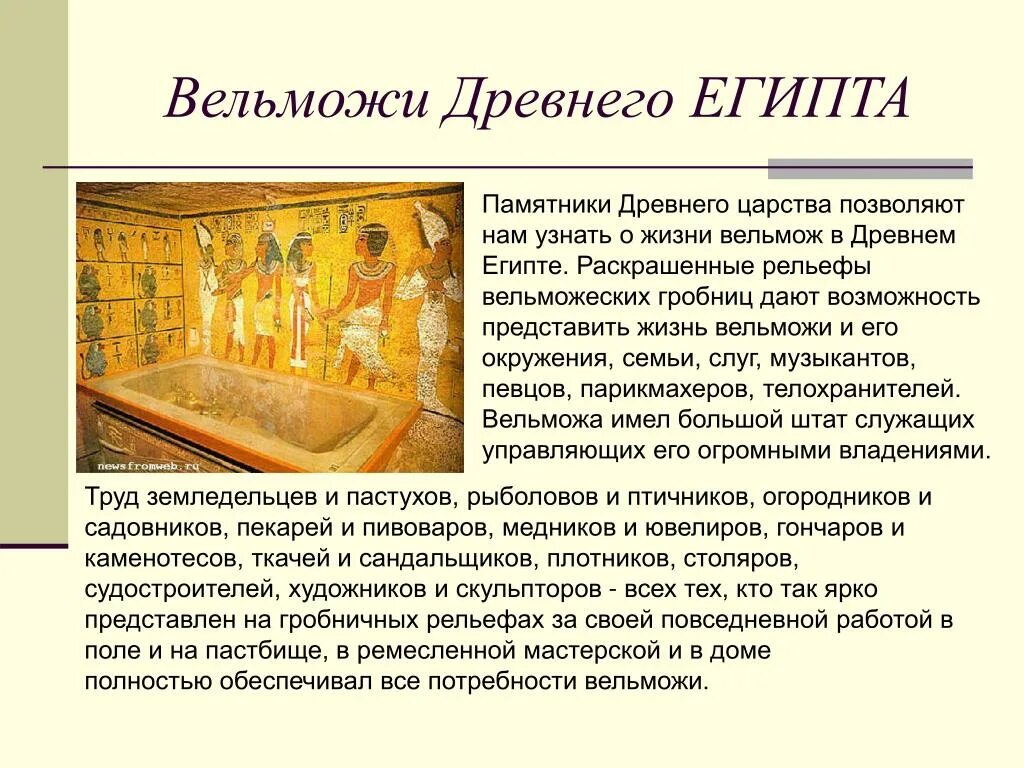 Вельможи Древнего ЕГИПТА

newsfromweb.ru

Памятники Древнего царства позволяют нам узнать о жизни вельмож в Древнем Египте. Раскрашенные рельефы вельможеских гробниц дают возможность представить жизнь вельможи и его окружения, семьи, слуг, музыкантов, певцов, парикмахеров, телохранителей. Вельможа имел большой штат служащих управляющих его огромными владениями.

Труд земледельцев и пастухов, рыболовов и птичников, огородников и садовников, пекарей и пивоваров, медников и ювелиров, гончаров и каменотесов, ткачей и сандальщиков, плотников, столяров, судостроителей, художников и скульпторов - всех тех, кто так ярко представлен на гробничных рельефах за своей повседневной работой в поле и на пастбище, в ремесленной мастерской и в доме полностью обеспечивал все потребности вельможи.